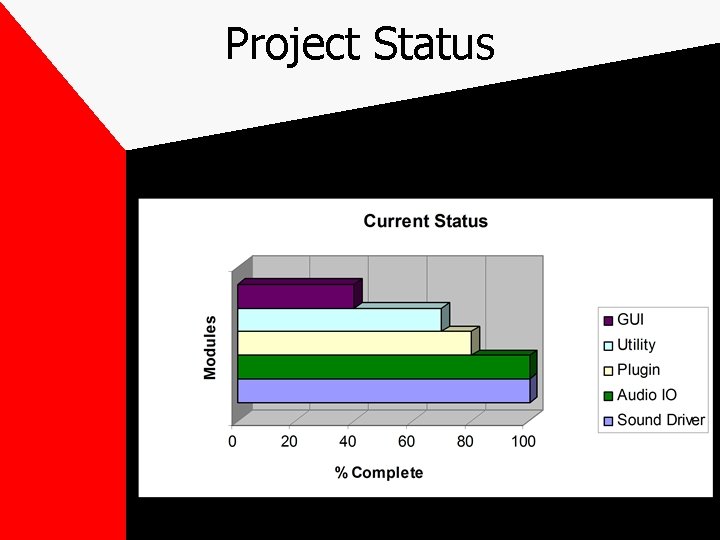 Project Status

Current Status

Modules

GUI
Utility
Plugin
Audio IO
Sound Driver

0 20 40 60 80 100

% Complete